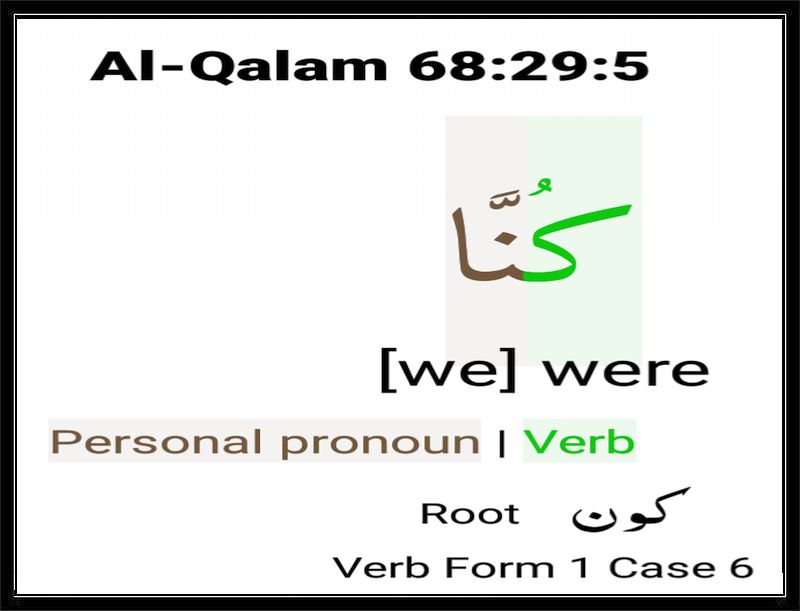 Al-Qalam 68:29:5

كُنَّا

[we] were

Personal pronoun | Verb

Root كون

Verb Form 1 Case 6